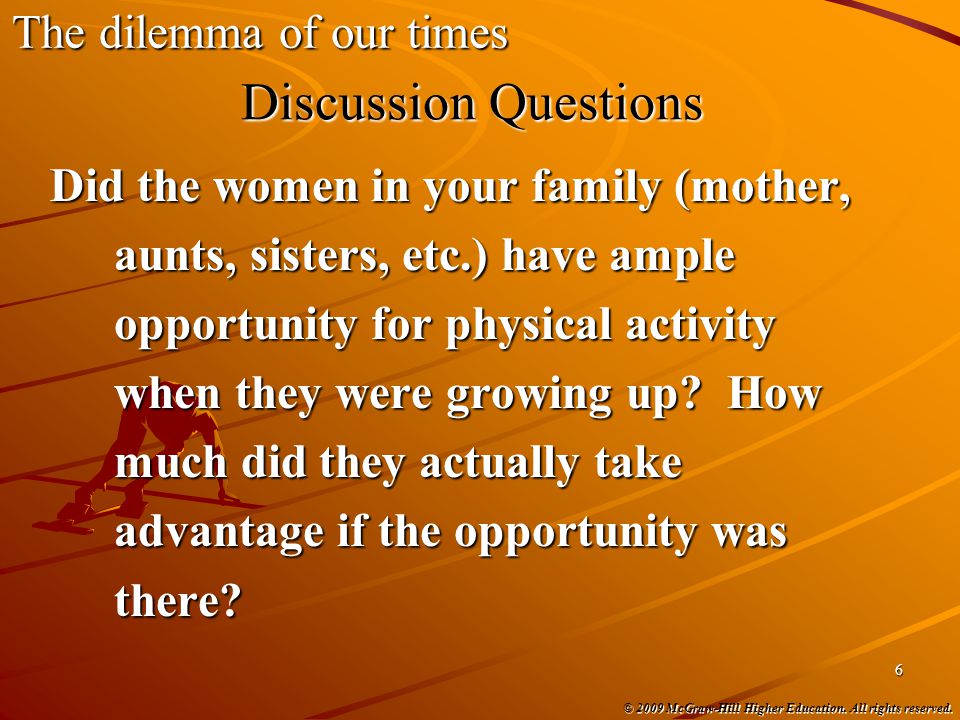 The dilemma of our times

Discussion Questions

Did the women in your family (mother, aunts, sisters, etc.) have ample opportunity for physical activity when they were growing up? How much did they actually take advantage if the opportunity was there?

6

© 2009 McGraw-Hill Higher Education. All rights reserved.